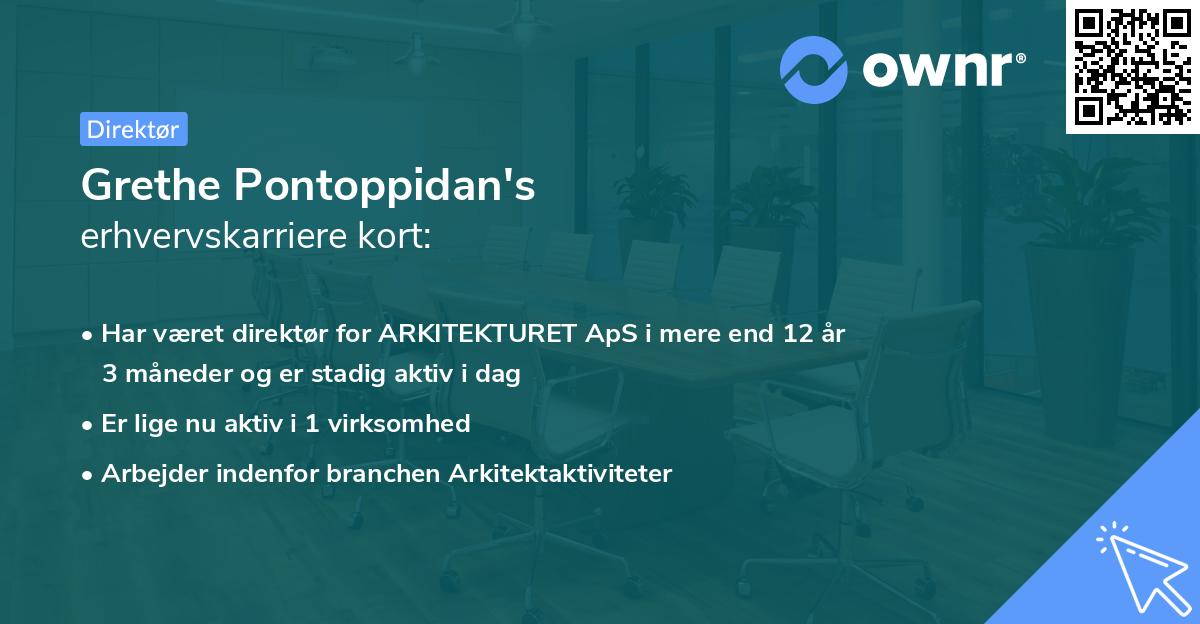 ownr®

Direktør

Grethe Pontoppidan's
erhvervskarriere kort:

• Har været direktør for ARKITEKTURET ApS i mere end 12 år 3 måneder og er stadig aktiv i dag
• Er lige nu aktiv i 1 virksomhed
• Arbejder indenfor branchen Arkitektaktiviteter